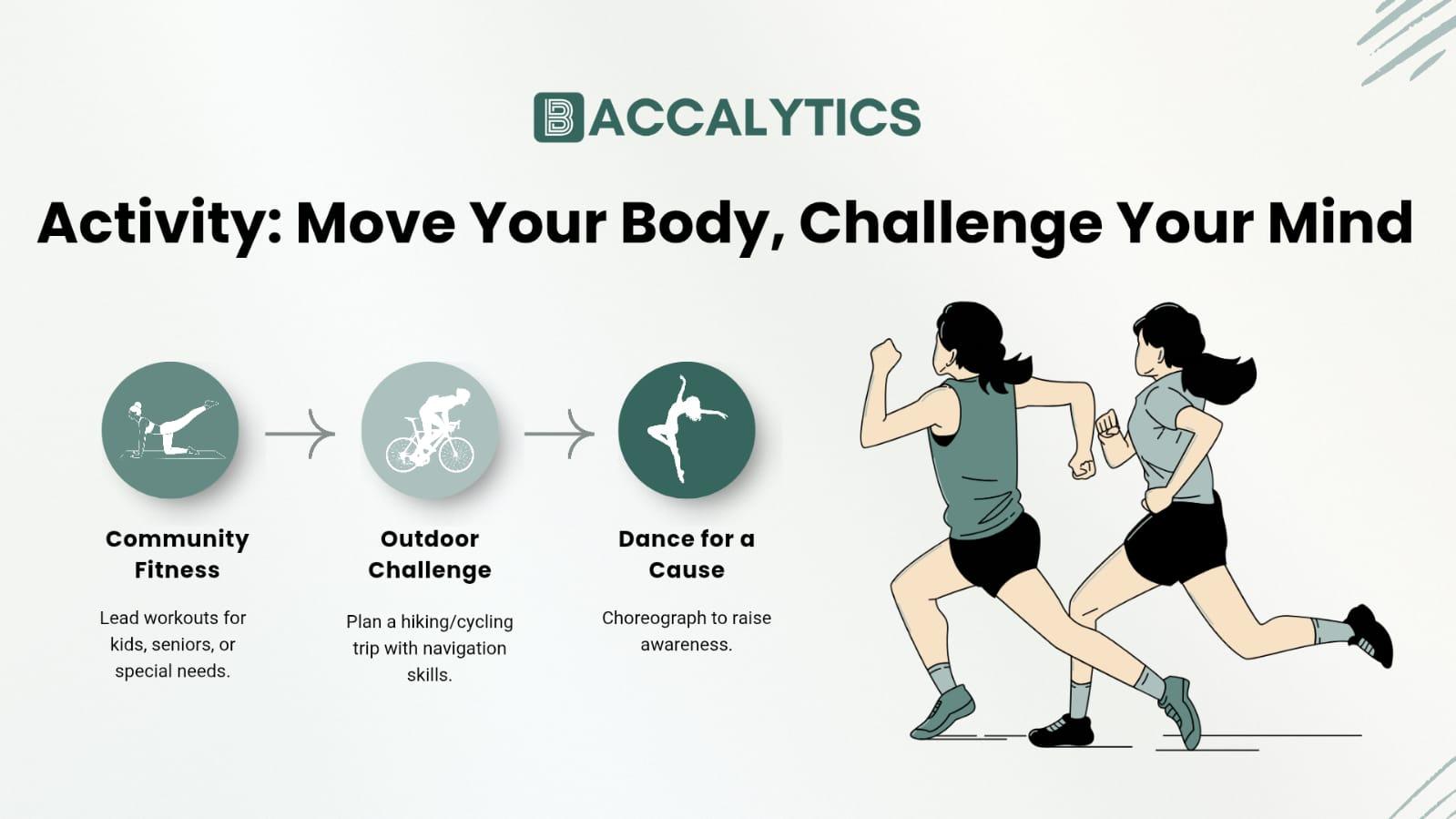 BACCALYTICS

Activity: Move Your Body, Challenge Your Mind

Community Fitness

Lead workouts for kids, seniors, or special needs.

Outdoor Challenge

Plan a hiking/cycling trip with navigation skills.

Dance for a Cause

Choreograph to raise awareness.